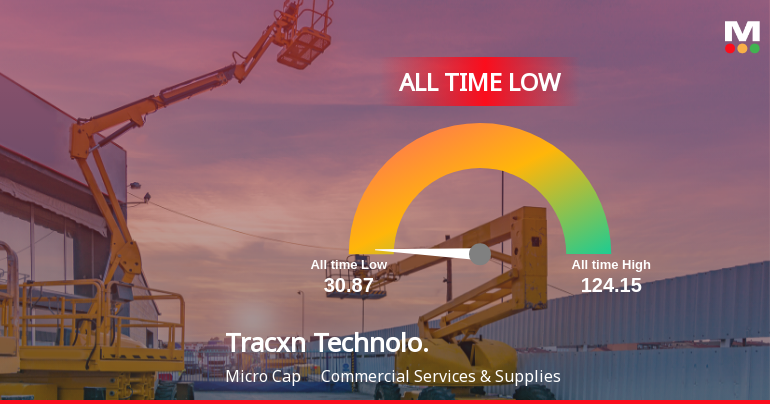 M

ALL TIME LOW

All time Low
30.87

All time High
124.15

Tracxn Technolo.

Micro Cap Commercial Services & Supplies